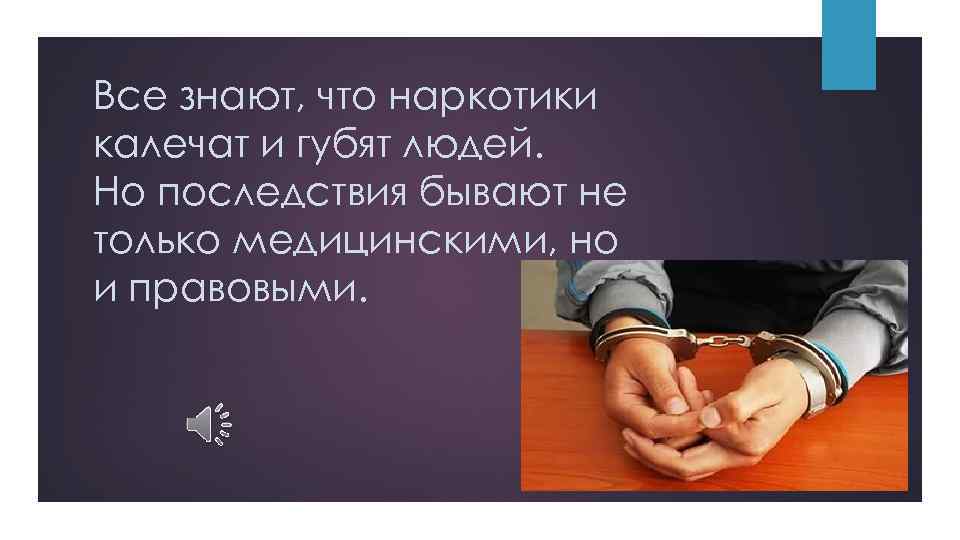 Все знают, что наркотики калечат и губят людей. Но последствия бывают не только медицинскими, но и правовыми.